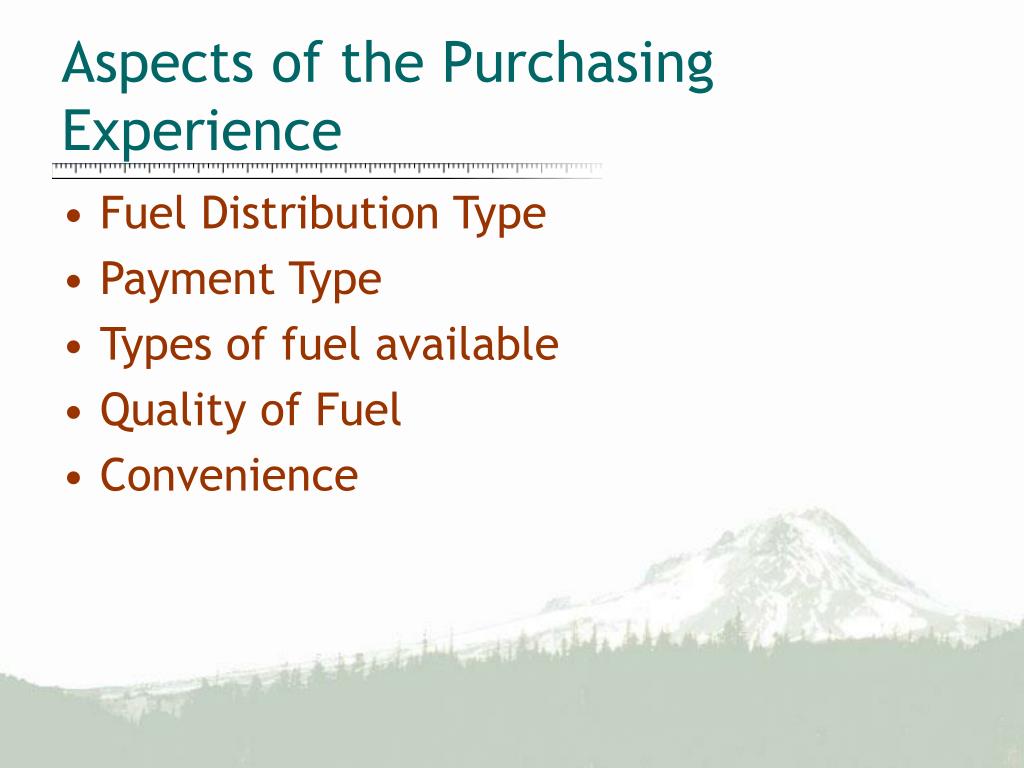 Aspects of the Purchasing Experience

• Fuel Distribution Type
• Payment Type
• Types of fuel available
• Quality of Fuel
• Convenience